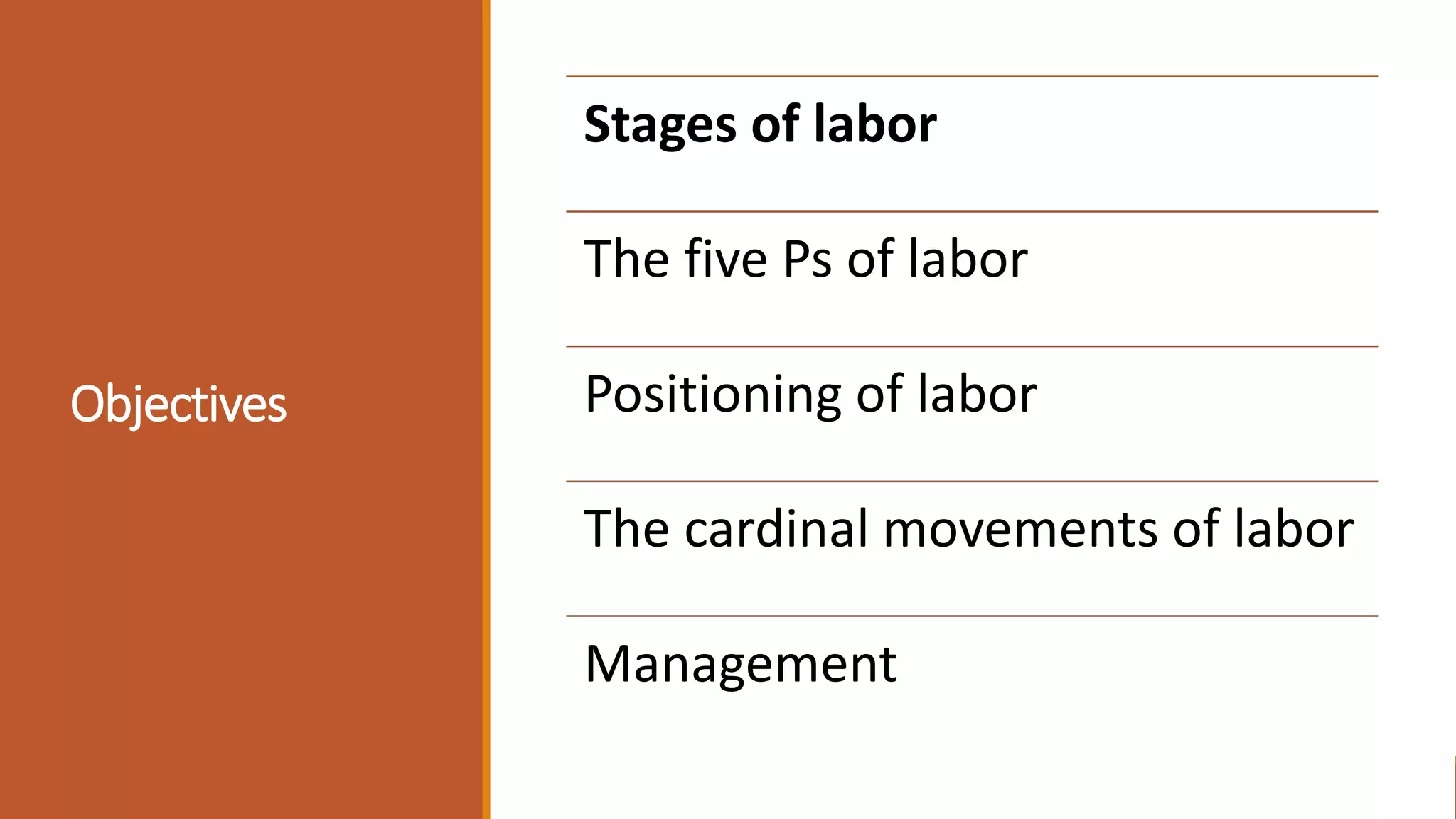 Objectives

Stages of labor

The five Ps of labor

Positioning of labor

The cardinal movements of labor

Management